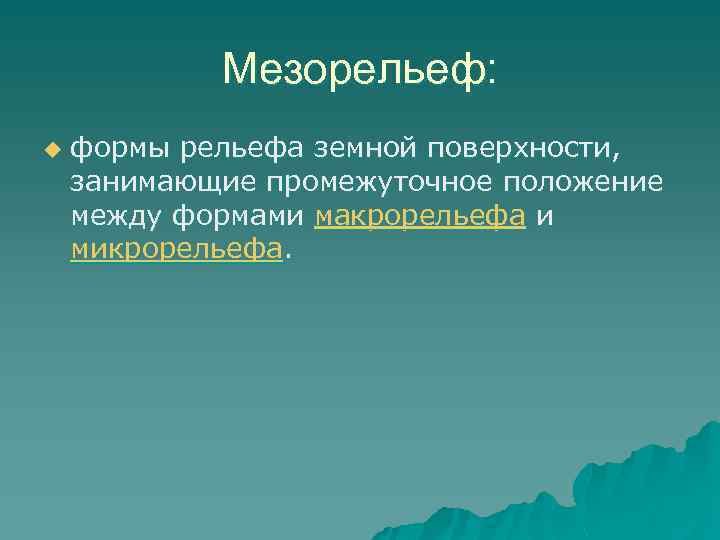 Мезорельеф:

формы рельефа земной поверхности, занимающие промежуточное положение между формами макрорельефа и микрорельефа.